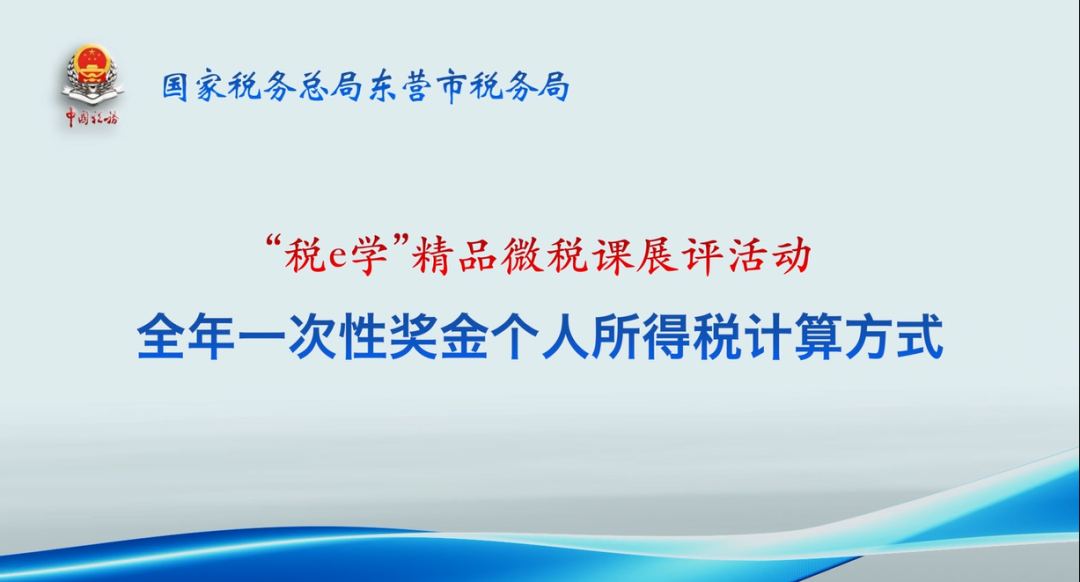 中国税务

国家税务总局东营市税务局

“税e学”精品微税课展评活动

全年一次性奖金个人所得税计算方式